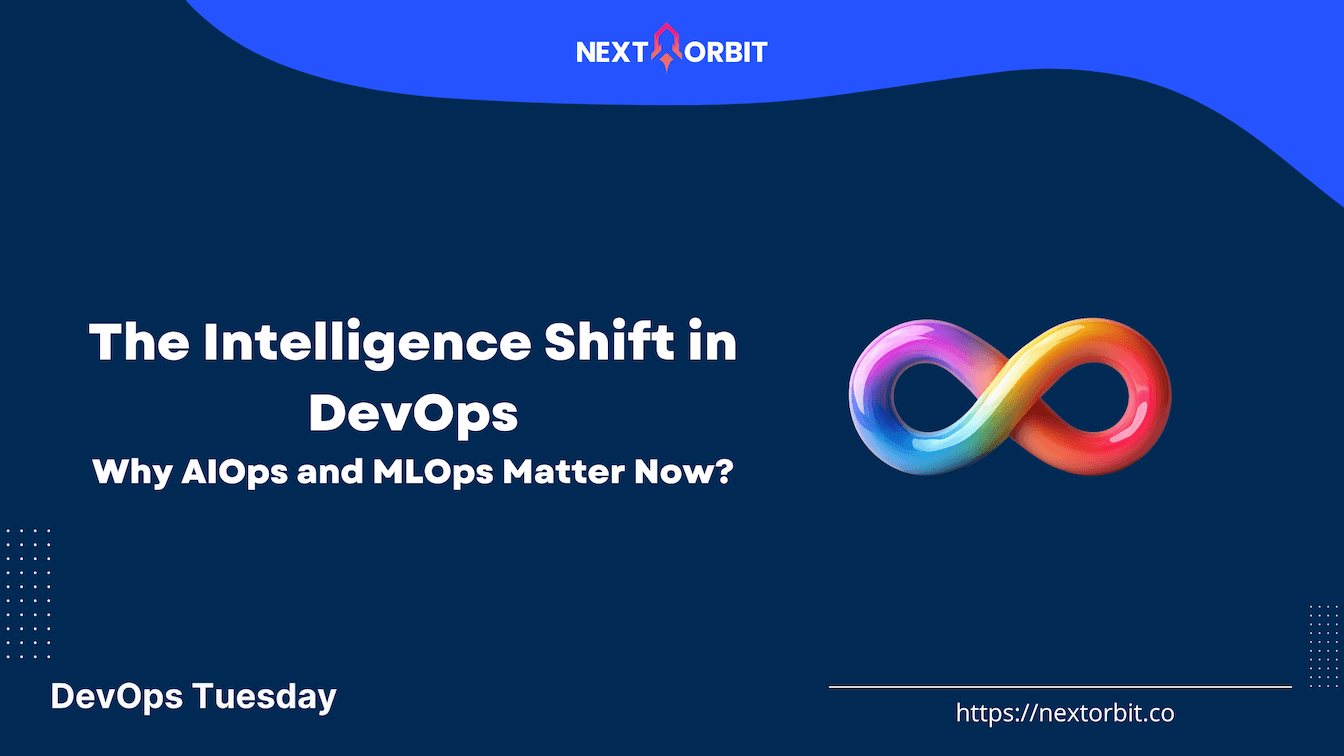 NEXT ORBIT

The Intelligence Shift in DevOps
Why AIOps and MLOps Matter Now?

DevOps Tuesday

https://nextorbit.co